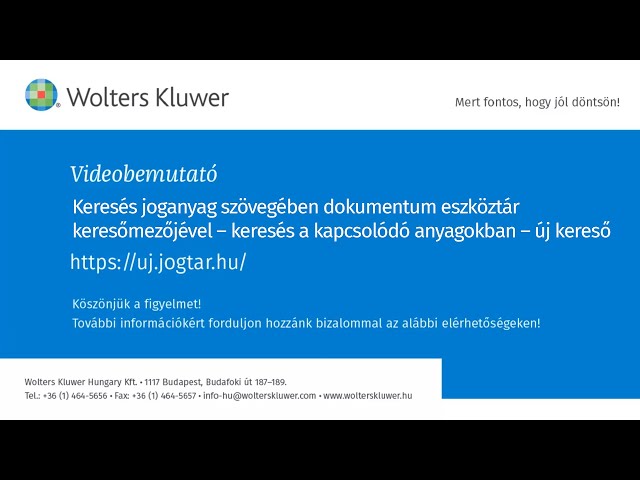 Wolters Kluwer

Mert fontos, hogy jól döntsön!

Videobemutató

Keresés joganyag szövegében dokumentum eszköztár keresőmezőjével – keresés a kapcsolódó anyagokban – új kereső

https://uj.jogtar.hu/

Köszönjük a figyelmet!
További információkért forduljon hozzánk bizalommal az alábbi elérhetőségeken!

Wolters Kluwer Hungary Kft. • 1117 Budapest, Budafoki út 187–189.
Tel.: +36 (1) 464-5656 • Fax: +36 (1) 464-5657 • info-hu@wolterskluwer.com • www.wolterskluwer.hu